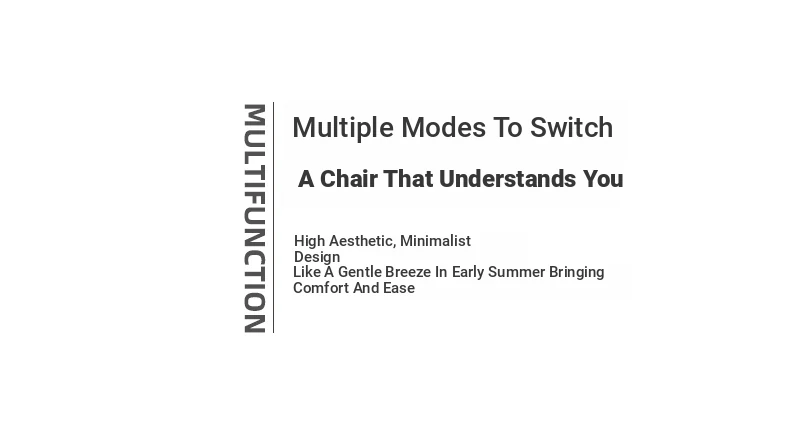 MULTIFUNCTION

Multiple Modes To Switch

A Chair That Understands You

High Aesthetic, Minimalist Design
Like A Gentle Breeze In Early Summer Bringing Comfort And Ease